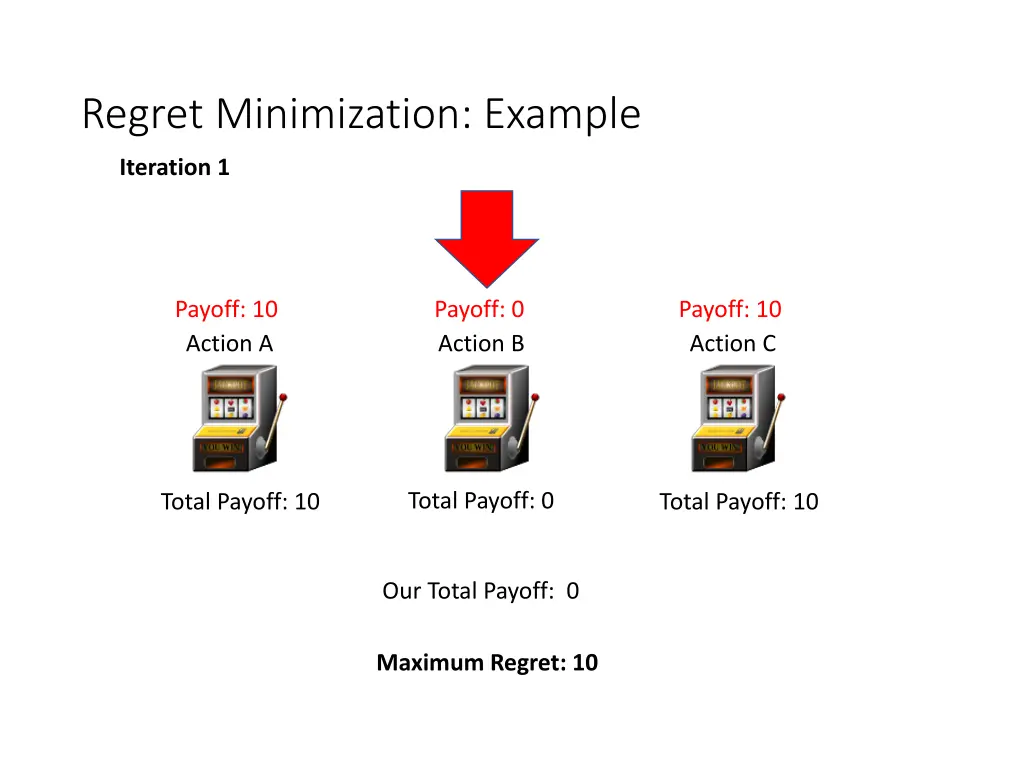 Regret Minimization: Example

Iteration 1

Payoff: 10
Action A

Total Payoff: 10

Payoff: 0
Action B

Total Payoff: 0

Payoff: 10
Action C

Total Payoff: 10

Our Total Payoff: 0

Maximum Regret: 10